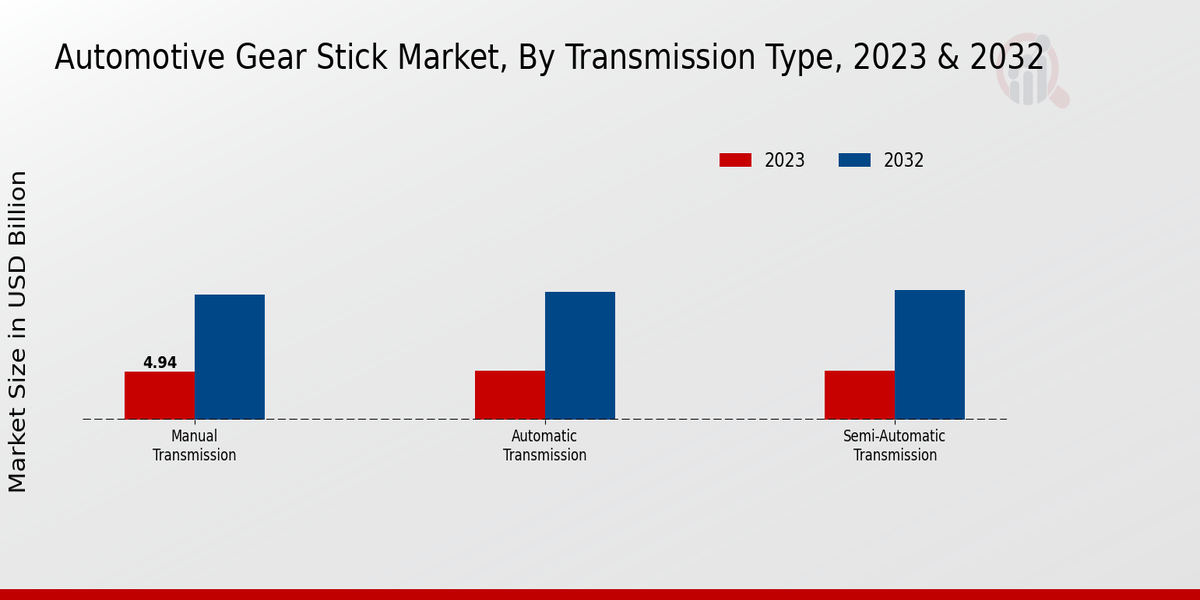 Automotive Gear Stick Market, By Transmission Type, 2023 & 2032

2023
2032

Market Size in USD Billion

4.94

Manual Transmission

Automatic Transmission

Semi-Automatic Transmission